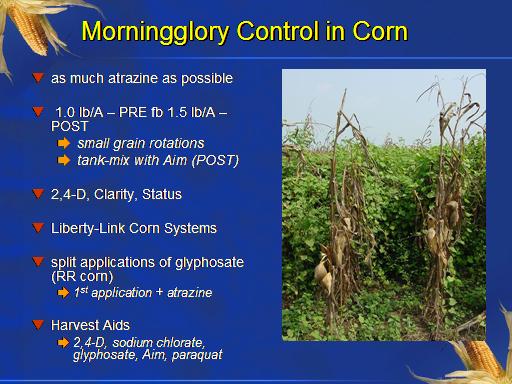 Morningglory Control in Corn

as much atrazine as possible

1.0 lb/A – PRE fb 1.5 lb/A – POST

small grain rotations

tank-mix with Aim (POST)

2,4-D, Clarity, Status

Liberty-Link Corn Systems

split applications of glyphosate (RR corn)

$1^{st}$ application + atrazine

Harvest Aids

2,4-D, sodium chlorate, glyphosate, Aim, paraquat